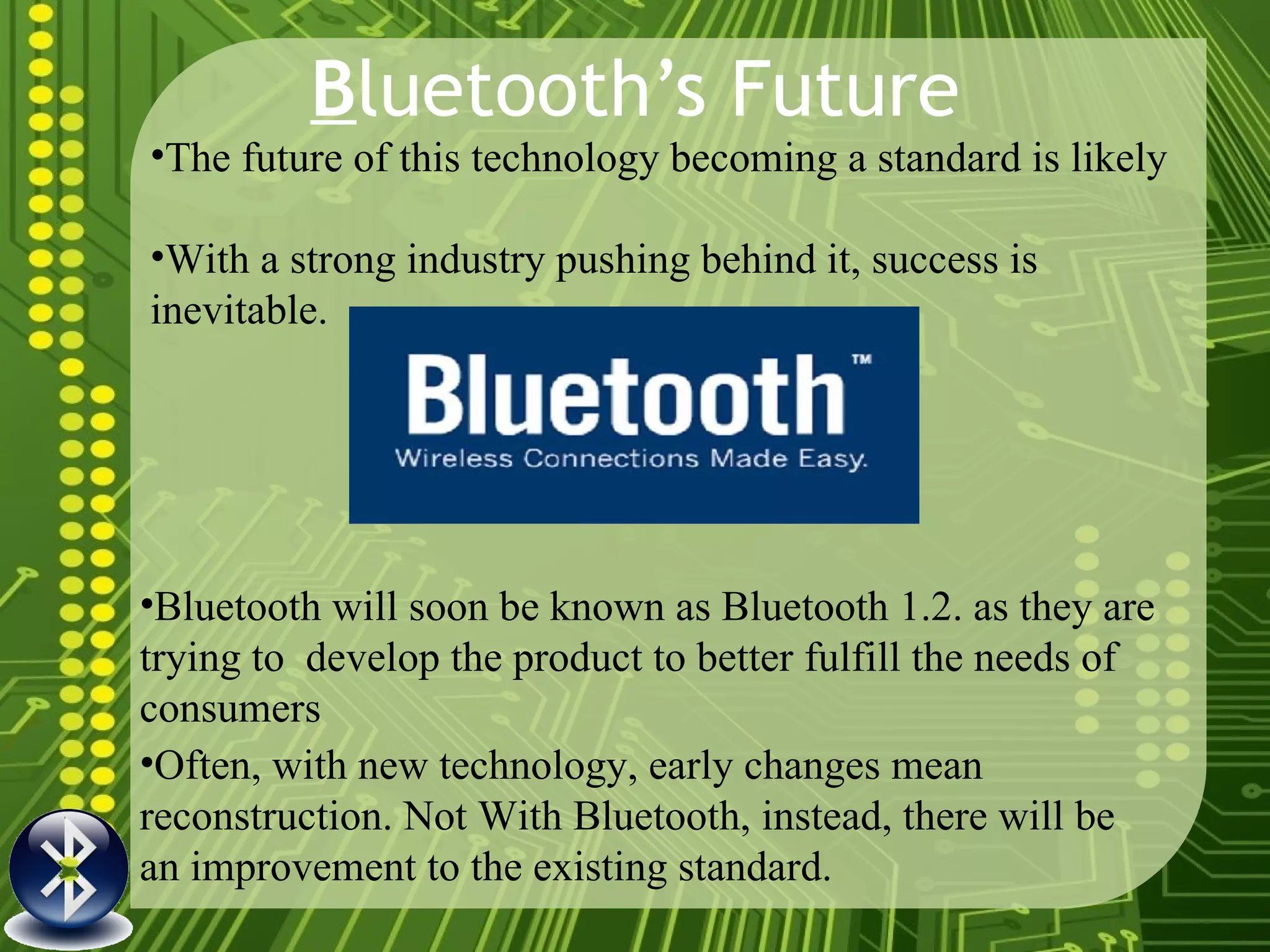 Bluetooth’s Future

•The future of this technology becoming a standard is likely

•With a strong industry pushing behind it, success is inevitable.

Bluetooth™
Wireless Connections Made Easy.

•Bluetooth will soon be known as Bluetooth 1.2. as they are trying to develop the product to better fulfill the needs of consumers

•Often, with new technology, early changes mean reconstruction. Not With Bluetooth, instead, there will be an improvement to the existing standard.